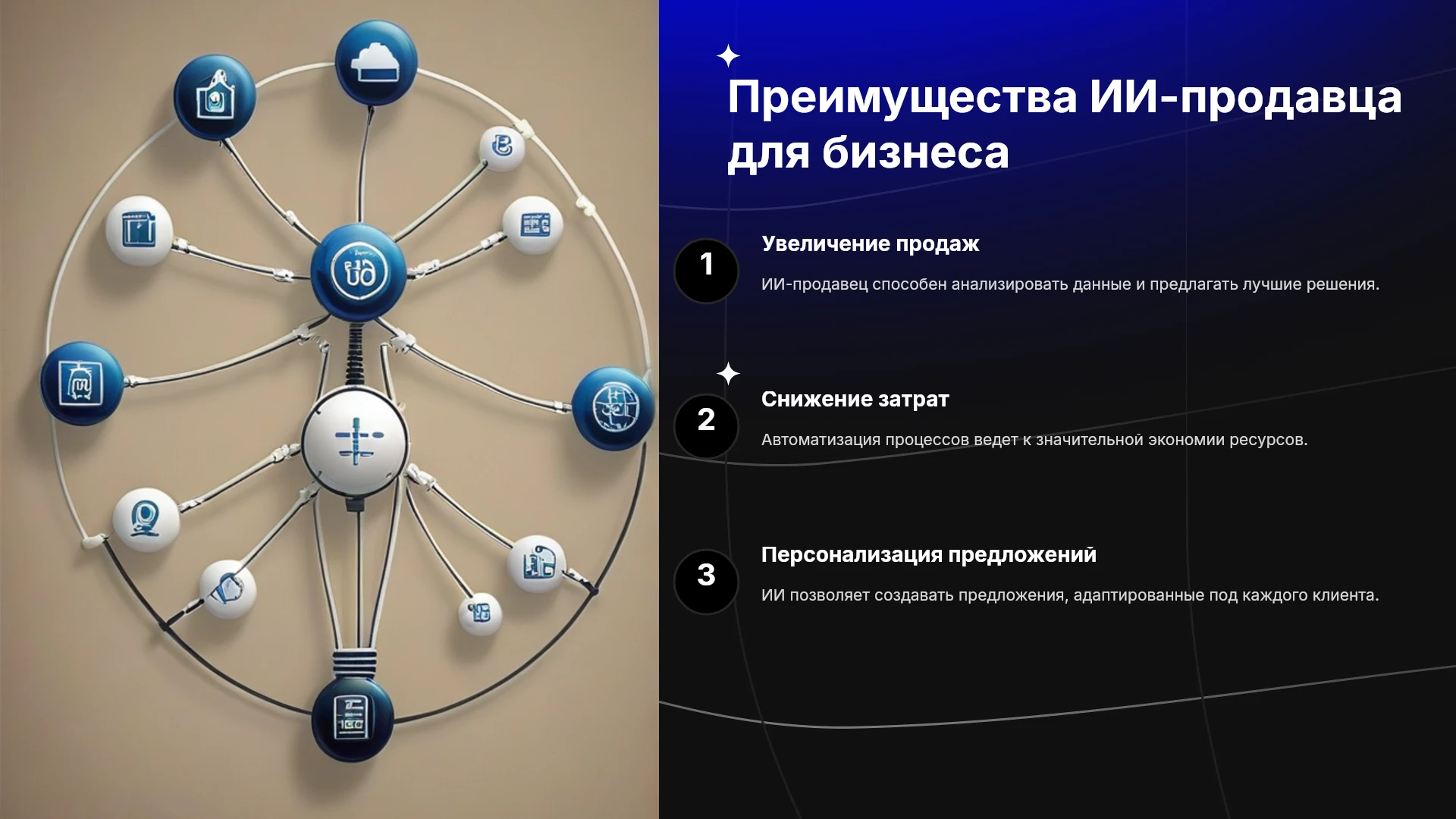 Преимущества ИИ-продавца для бизнеса

1

Увеличение продаж

ИИ-продавец способен анализировать данные и предлагать лучшие решения.

2

Снижение затрат

Автоматизация процессов ведет к значительной экономии ресурсов.

3

Персонализация предложений

ИИ позволяет создавать предложения, адаптированные под каждого клиента.